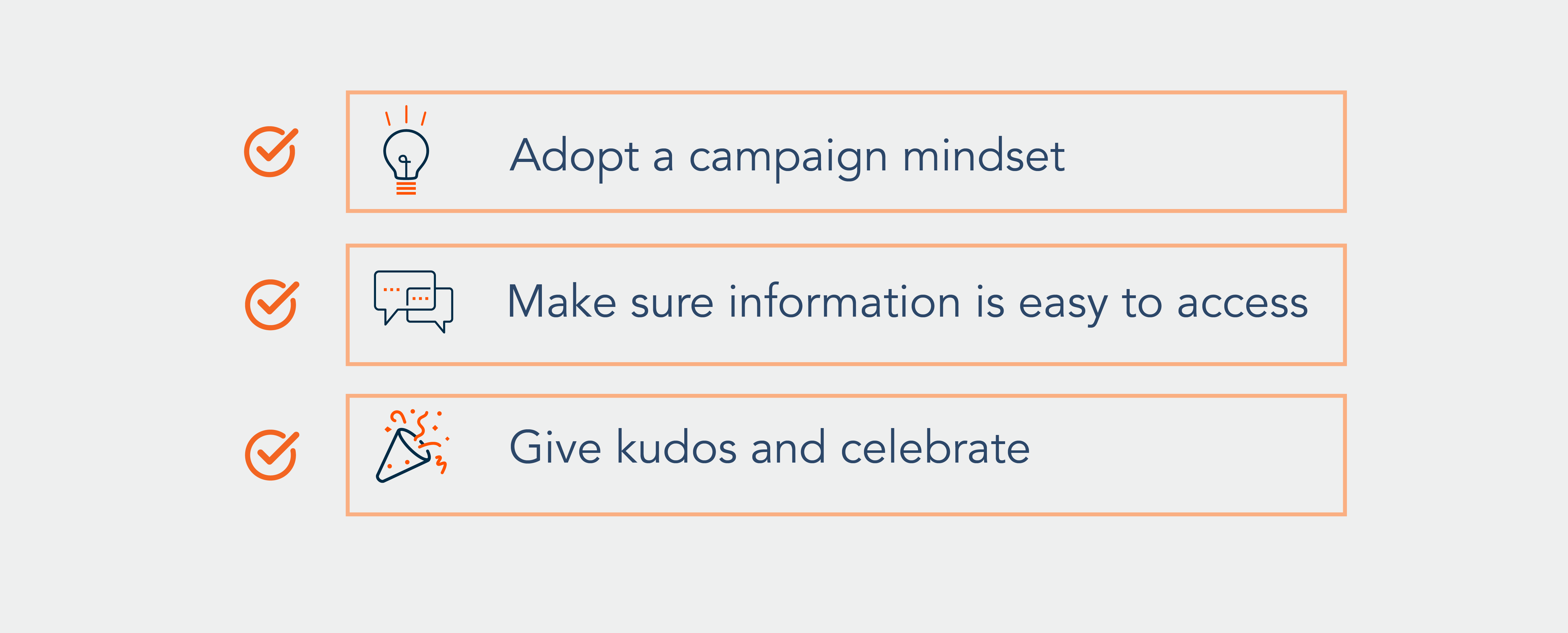 Adopt a campaign mindset

Make sure information is easy to access

Give kudos and celebrate